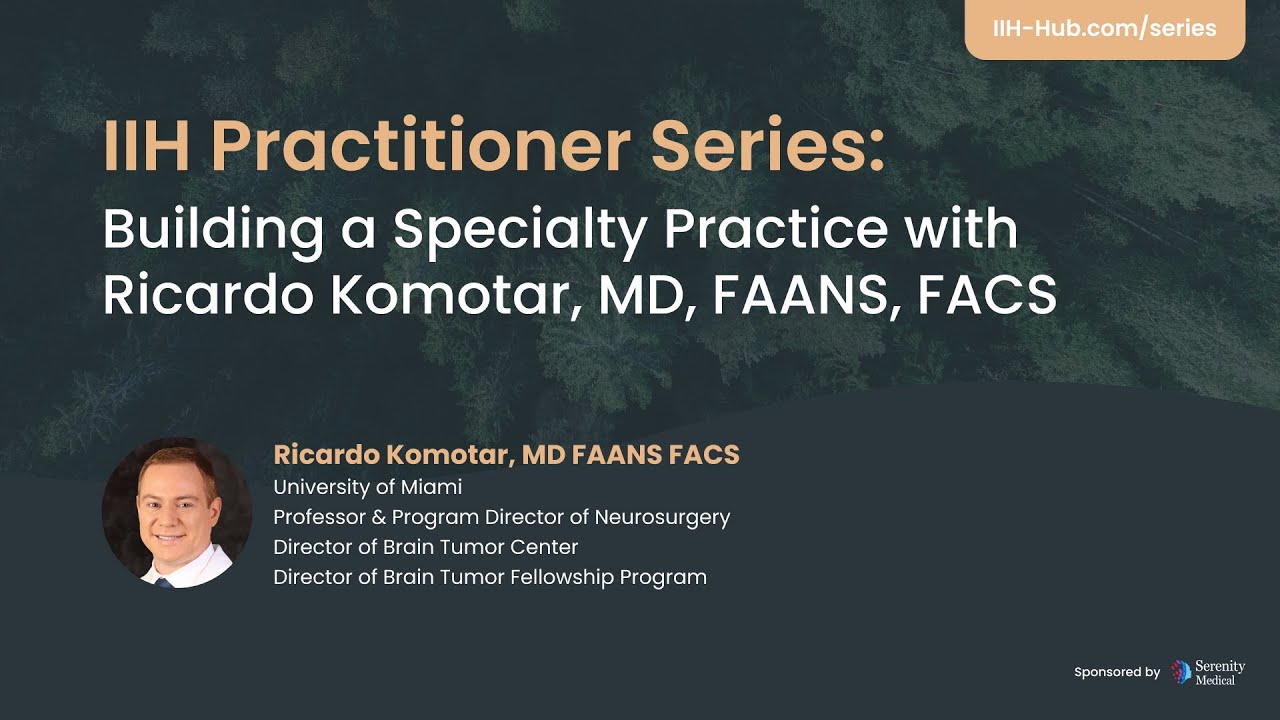 IIH-Hub.com/series

IIH Practitioner Series:
Building a Specialty Practice with Ricardo Komotar, MD, FAANS, FACS

Ricardo Komotar, MD FAANS FACS
University of Miami
Professor & Program Director of Neurosurgery
Director of Brain Tumor Center
Director of Brain Tumor Fellowship Program

Sponsored by Serenity Medical